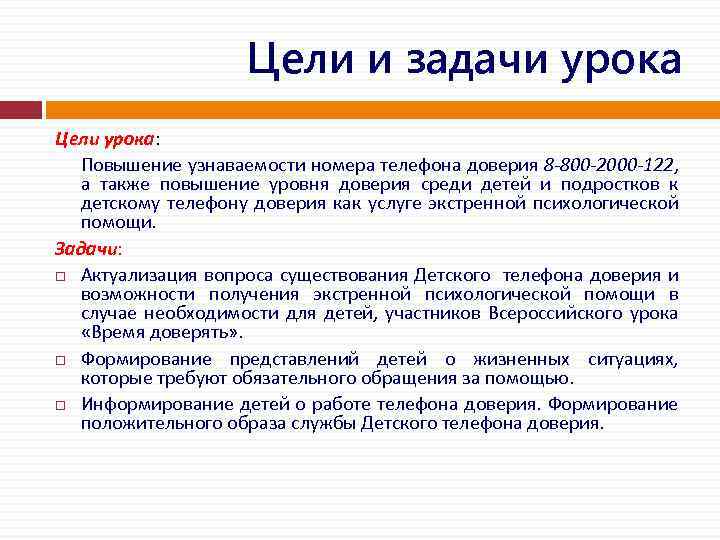 Цели и задачи урока

Цели урока:

Повышение узнаваемости номера телефона доверия 8-800-2000-122, а также повышение уровня доверия среди детей и подростков к детскому телефону доверия как услуге экстренной психологической помощи.

Задачи:

□ Актуализация вопроса существования Детского телефона доверия и возможности получения экстренной психологической помощи в случае необходимости для детей, участников Всероссийского урока «Время доверять».

□ Формирование представлений детей о жизненных ситуациях, которые требуют обязательного обращения за помощью.

□ Информирование детей о работе телефона доверия. Формирование положительного образа службы Детского телефона доверия.